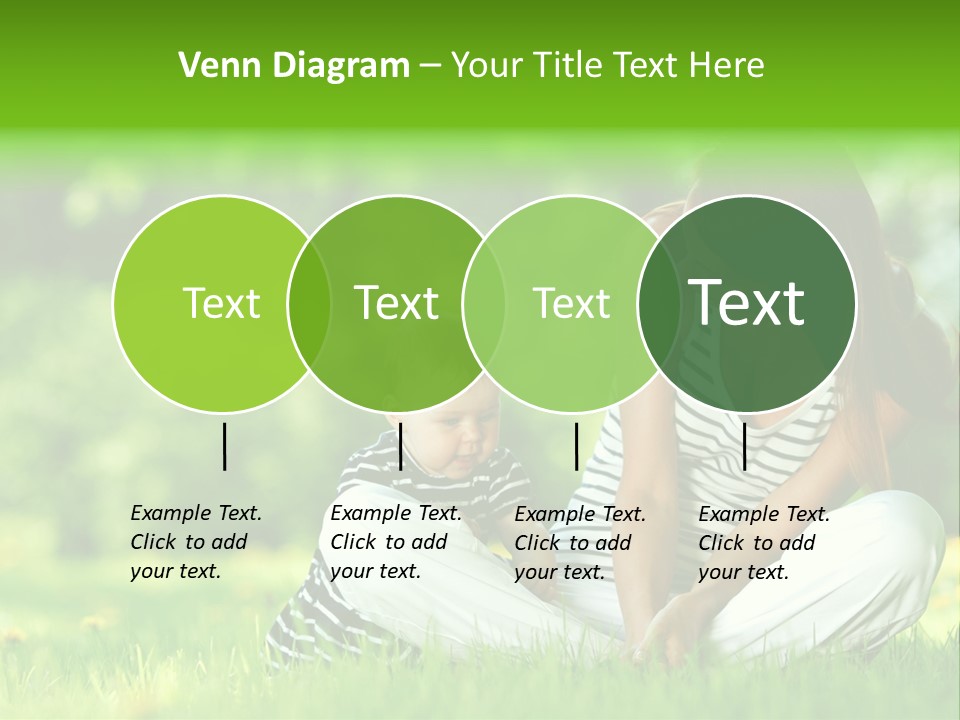 Venn Diagram – Your Title Text Here

Text

Text

Text

Text

Example Text. Click to add your text.

Example Text. Click to add your text.

Example Text. Click to add your text.

Example Text. Click to add your text.